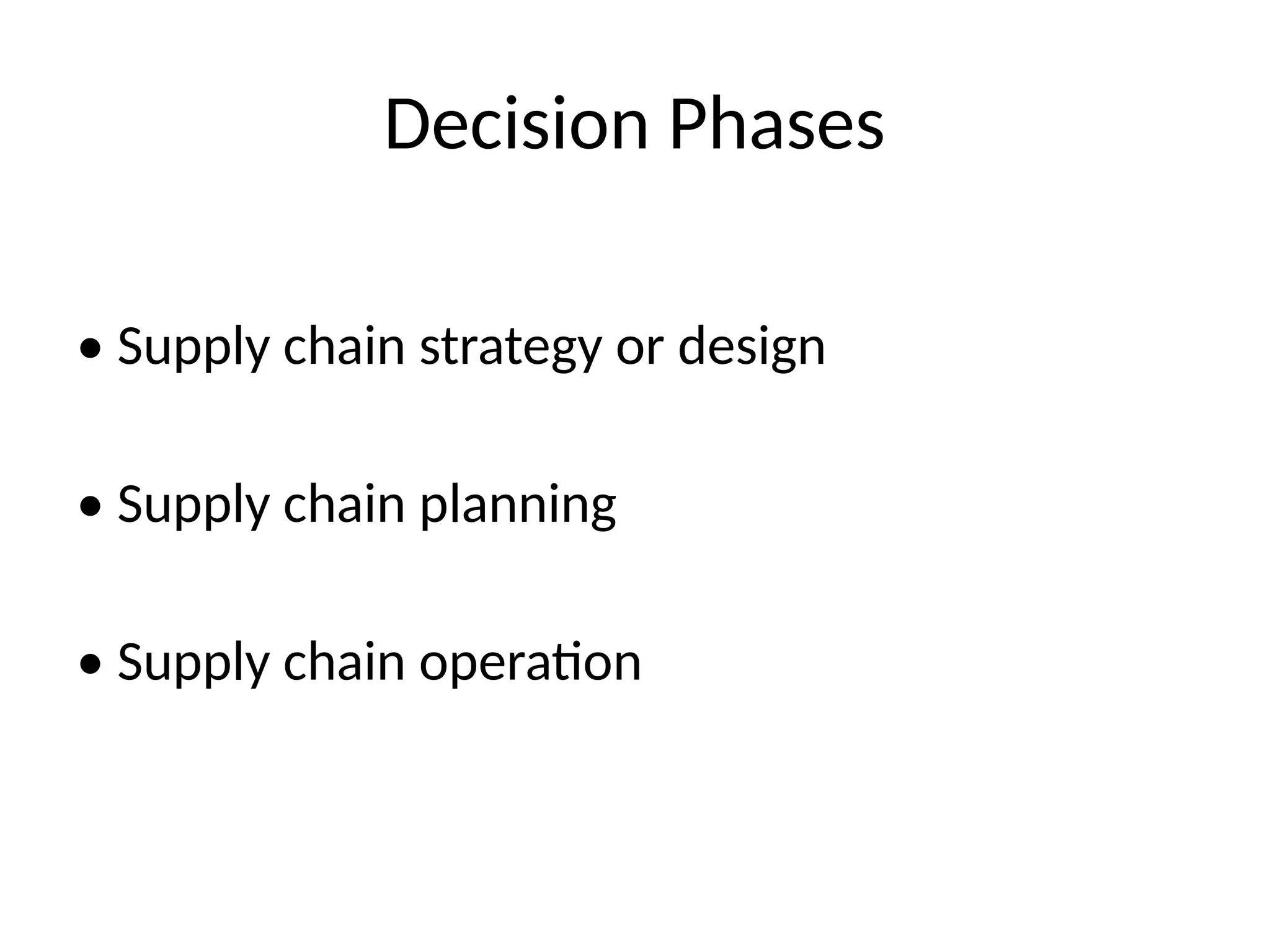 Decision Phases

• Supply chain strategy or design

• Supply chain planning

• Supply chain operation